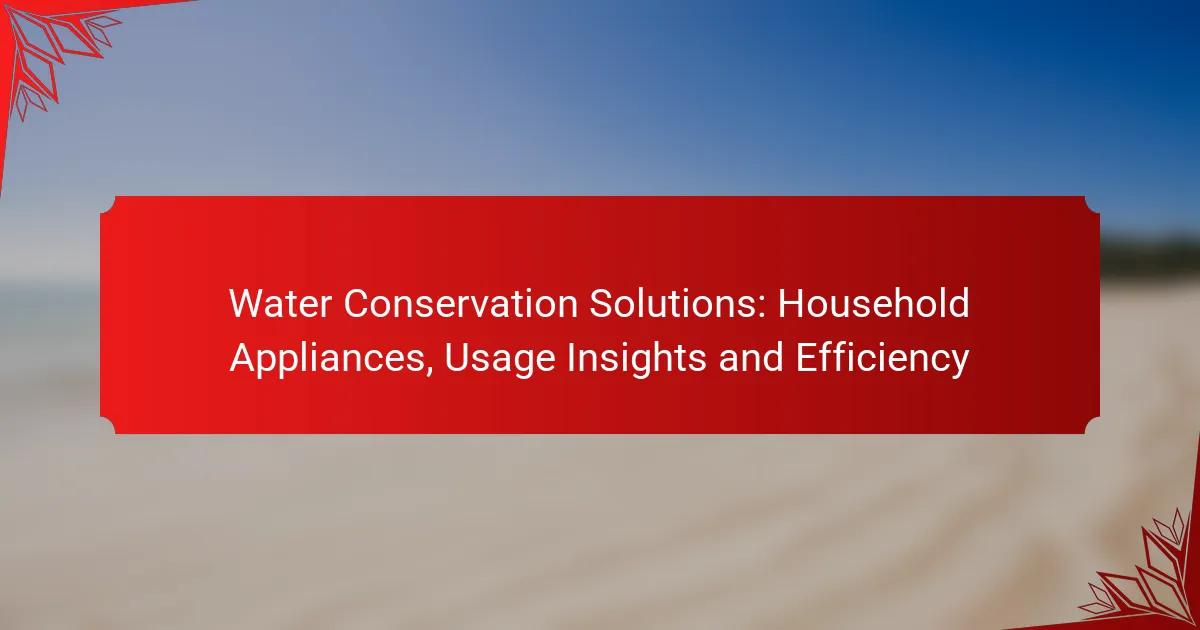 Water Conservation Solutions: Household Appliances, Usage Insights and Efficiency